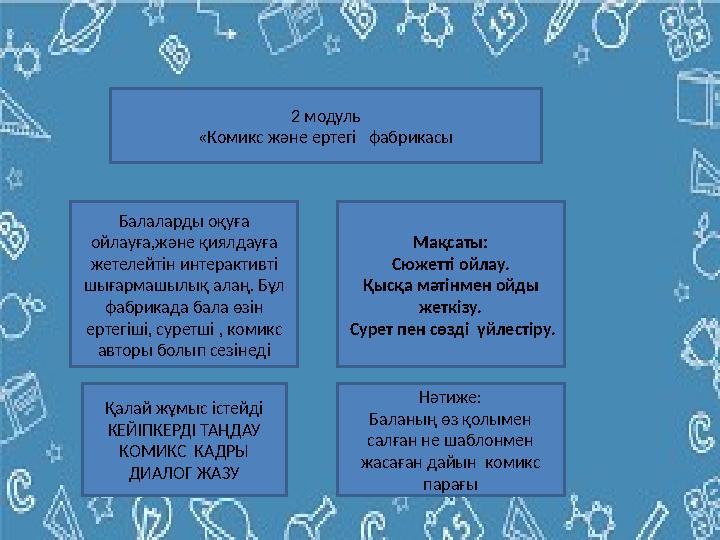 2 модуль
«Комикс және ертегі фабрикасы

Балаларды оқуға ойлауға,және қиялдауға жетелейтін интерактивті шығармашылық алаң. Бұл фабрикада бала өзін ертегіші, суретші , комикс авторы болып сезінеді

Мақсаты:
Сюжетті ойлау.
Қысқа мәтінмен ойды жеткізу.
Сурет пен сөзді үйлестіру.

Қалай жұмыс істейді
КЕЙІПКЕРДІ ТАҢДАУ
КОМИКС КАДРЫ
ДИАЛОГ ЖАЗУ

Нәтиже:
Баланың өз қолымен салған не шаблонмен жасаған дайын комикс парағы